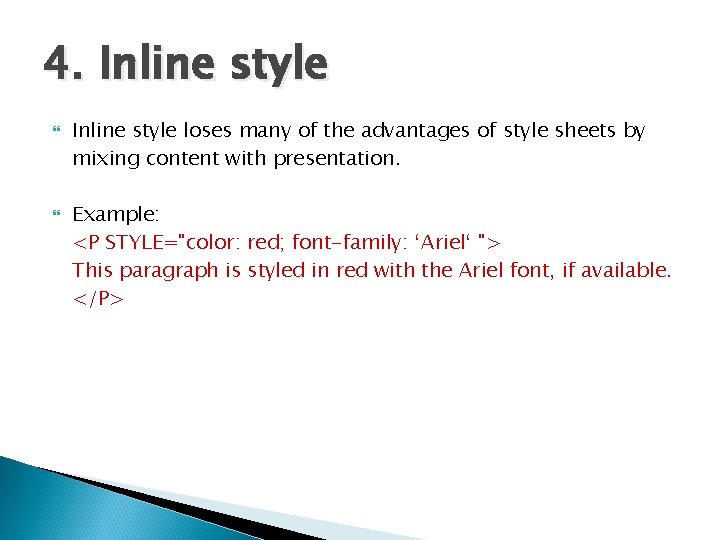 4. Inline style

Inline style loses many of the advantages of style sheets by mixing content with presentation.

Example:
<P STYLE="color: red; font-family: ‘Ariel‘ ">
This paragraph is styled in red with the Ariel font, if available.
</P>